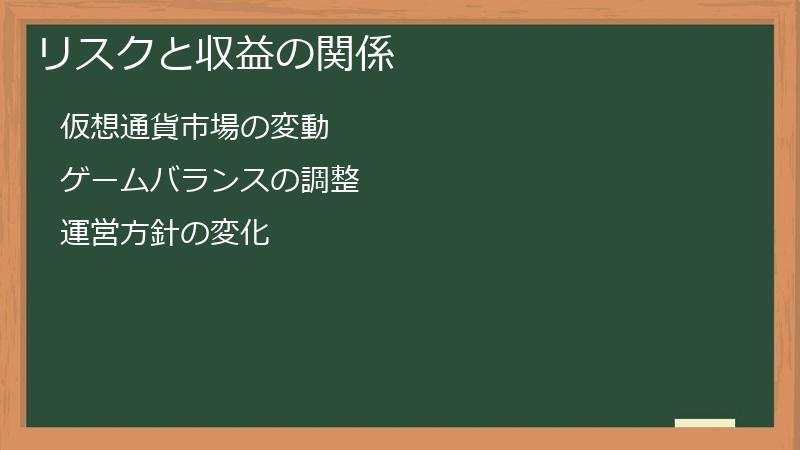 リスクと収益の関係

仮想通貨市場の変動

ゲームバランスの調整

運営方針の変化